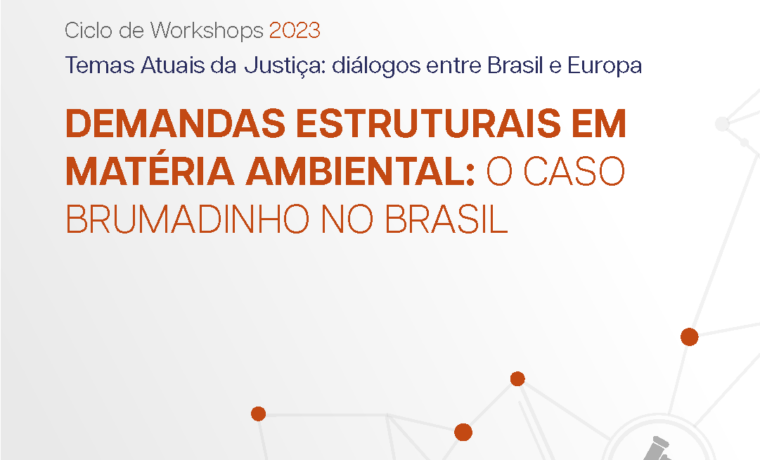 Ciclo de Workshops 2023

Temas Atuais da Justiça: diálogos entre Brasil e Europa

DEMANDAS ESTRUTURAIS EM MATÉRIA AMBIENTAL: O CASO BRUMADINHO NO BRASIL